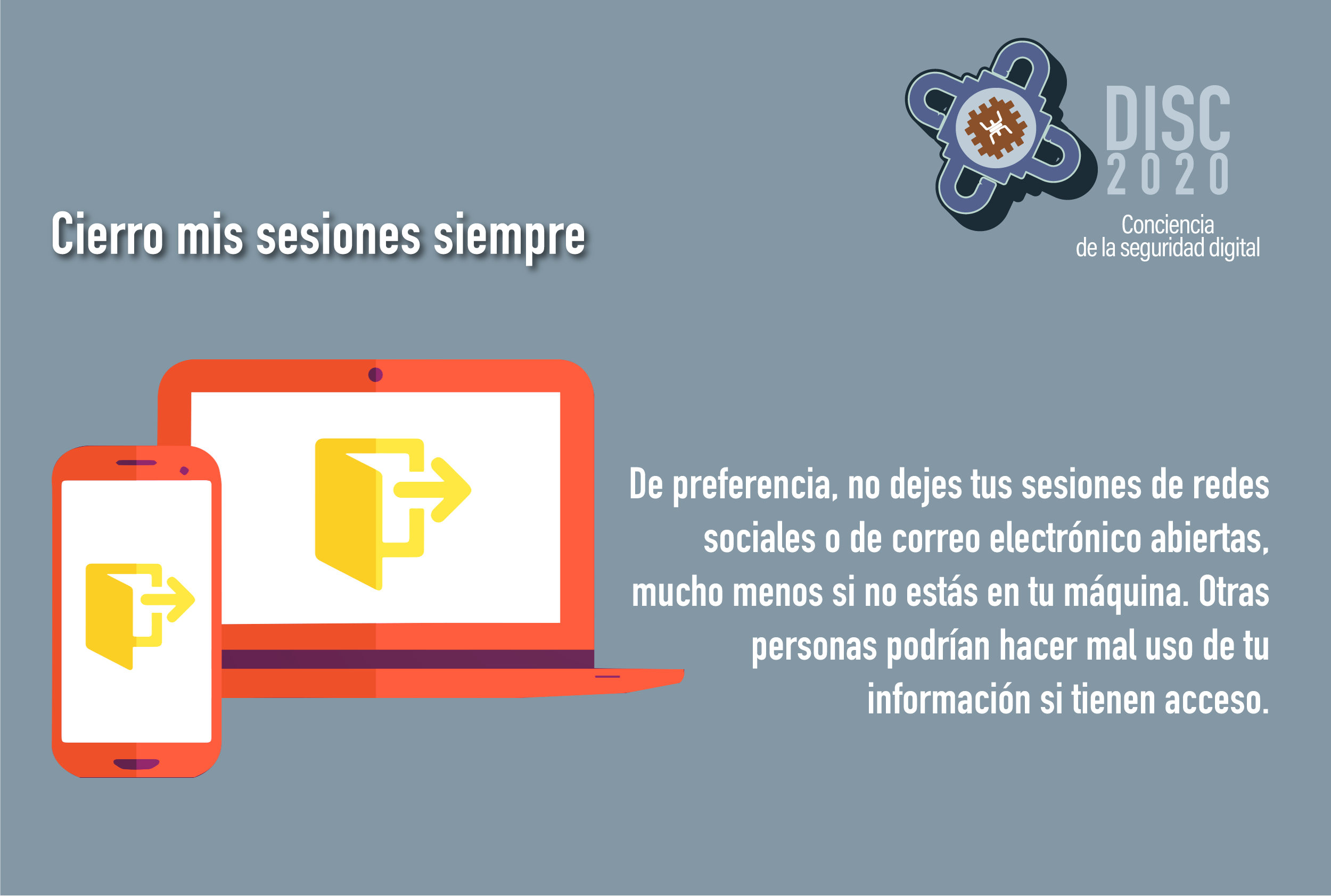 DISC
2020
Conciencia
de la seguridad digital

Cierro mis sesiones siempre

De preferencia, no dejes tus sesiones de redes sociales o de correo electrónico abiertas, mucho menos si no estás en tu máquina. Otras personas podrían hacer mal uso de tu información si tienen acceso.